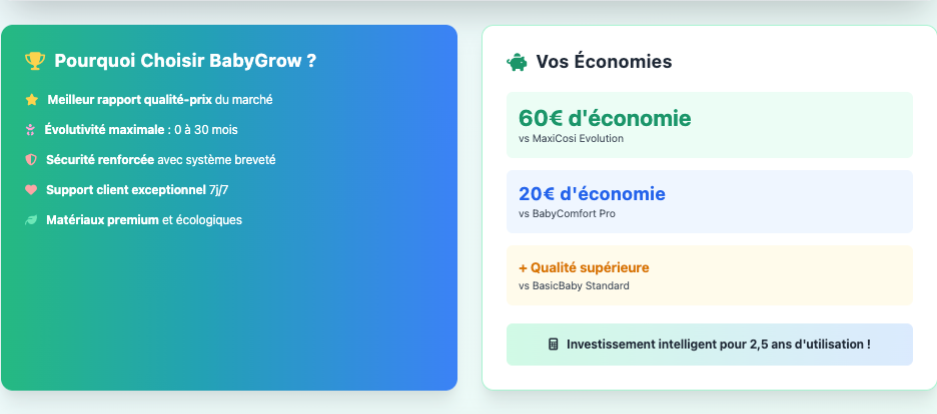 Pourquoi Choisir BabyGrow ?

Meilleur rapport qualité-prix du marché

Évolutivité maximale : 0 à 30 mois

Sécurité renforcée avec système breveté

Support client exceptionnel 7j/7

Matériaux premium et écologiques

Vos Économies

60€ d'économie
vs MaxiCosi Evolution

20€ d'économie
vs BabyComfort Pro

+ Qualité supérieure
vs BasicBaby Standard

Investissement intelligent pour 2,5 ans d'utilisation !